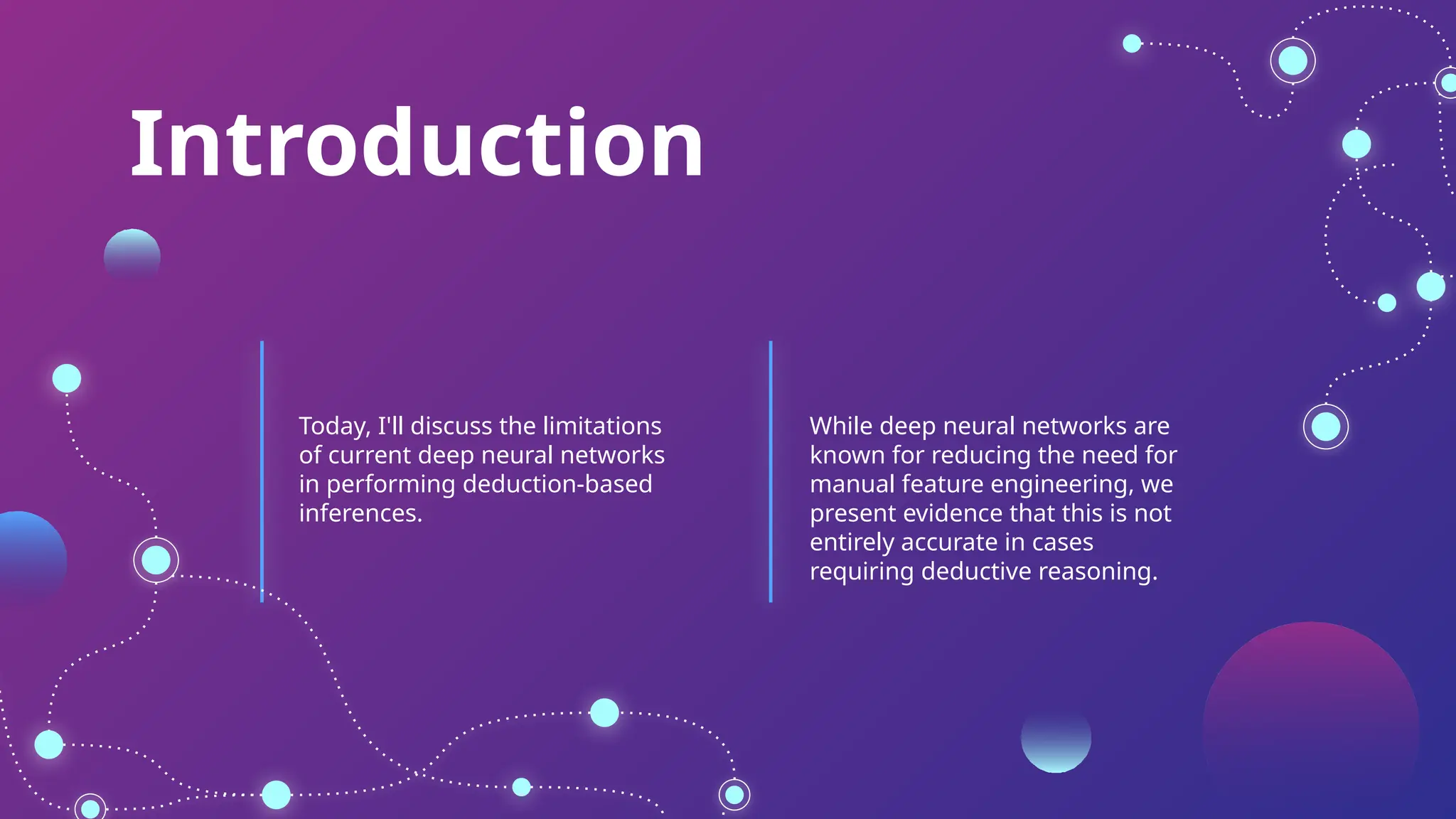 Introduction

Today, I'll discuss the limitations of current deep neural networks in performing deduction-based inferences.

While deep neural networks are known for reducing the need for manual feature engineering, we present evidence that this is not entirely accurate in cases requiring deductive reasoning.